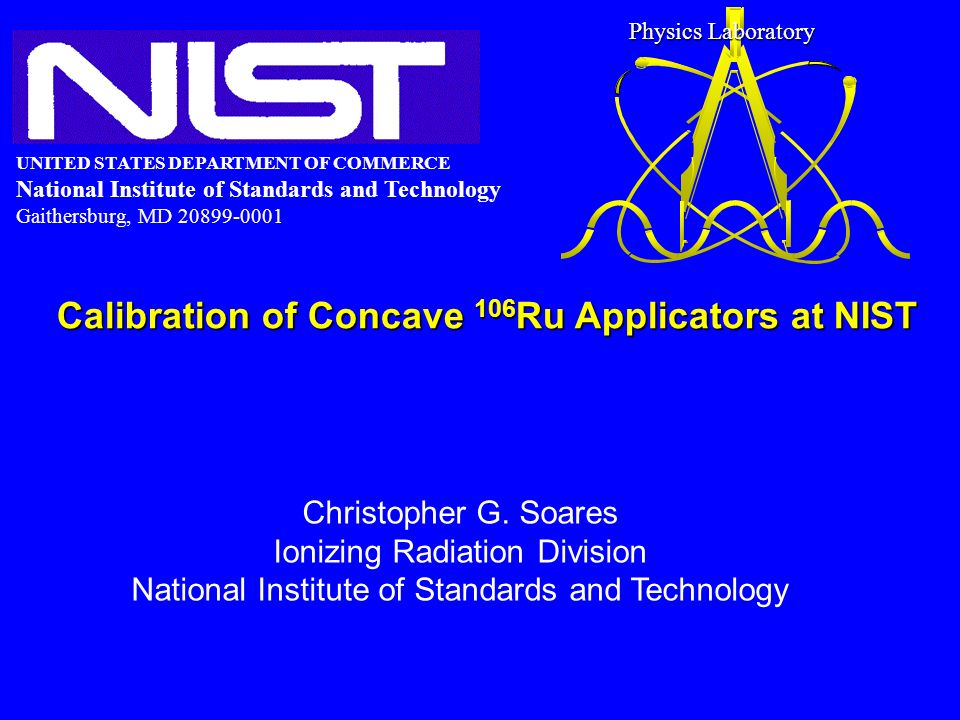 NIST

UNITED STATES DEPARTMENT OF COMMERCE
National Institute of Standards and Technology
Gaithersburg, MD 20899-0001

Physics Laboratory

Calibration of Concave $^{106}$Ru Applicators at NIST

Christopher G. Soares
Ionizing Radiation Division
National Institute of Standards and Technology